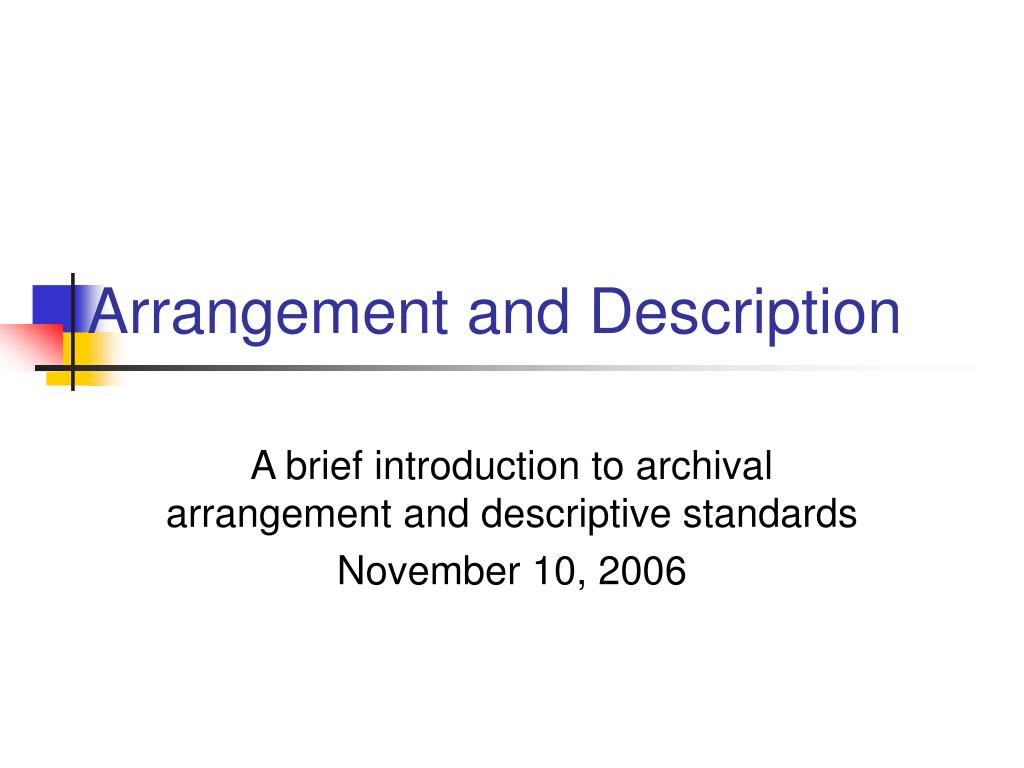 Arrangement and Description

A brief introduction to archival arrangement and descriptive standards

November 10, 2006